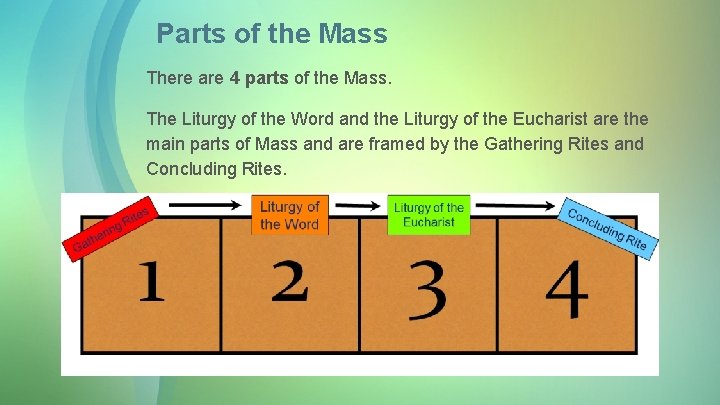 Parts of the Mass

There are 4 parts of the Mass.

The Liturgy of the Word and the Liturgy of the Eucharist are the main parts of Mass and are framed by the Gathering Rites and Concluding Rites.

Gathering Rites

Liturgy of the Word

Liturgy of the Eucharist

Concluding Rite

1

2

3

4